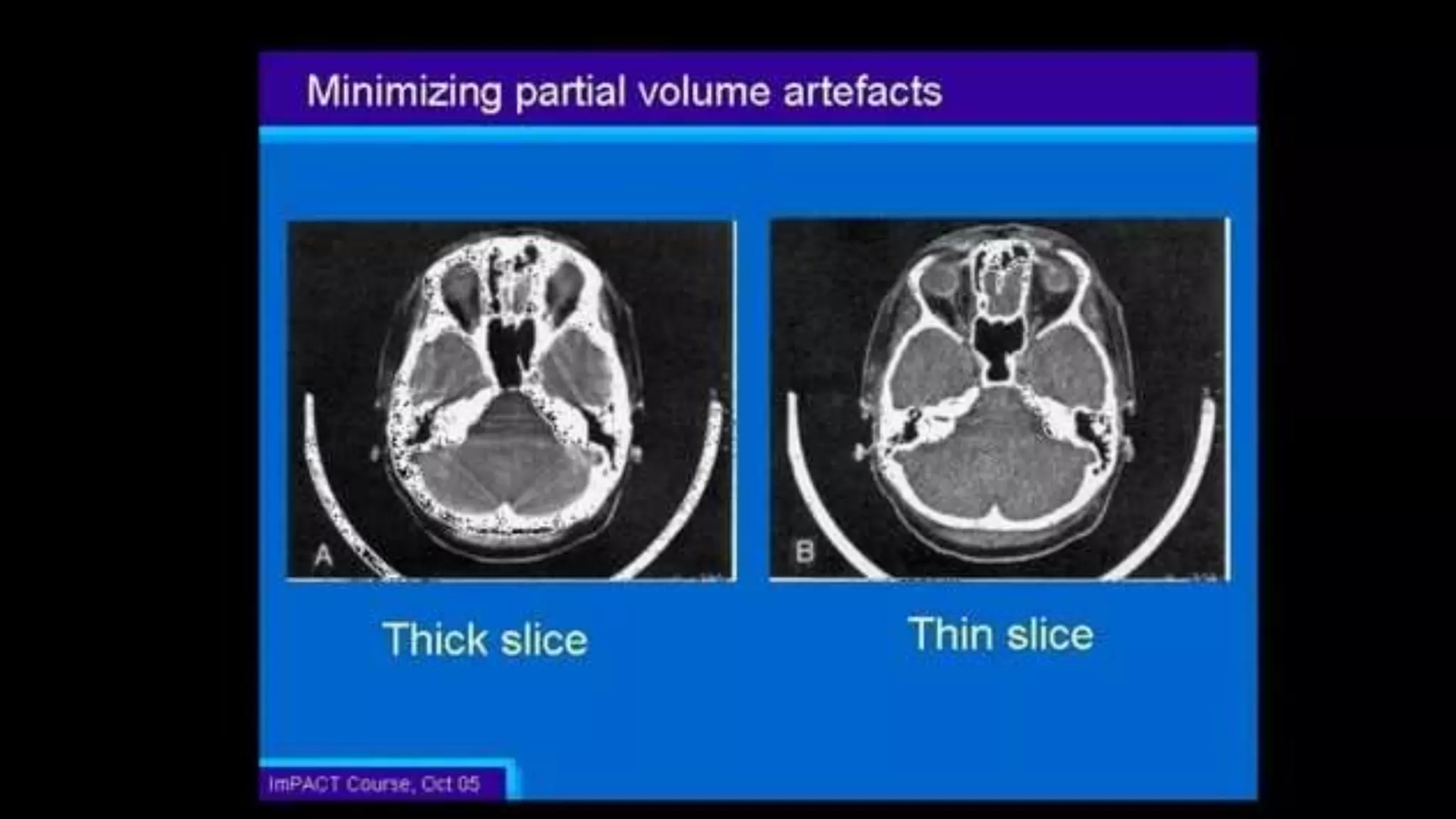 Minimizing partial volume artefacts

A

B

Thick slice

Thin slice

ImPACT Course, Oct 05